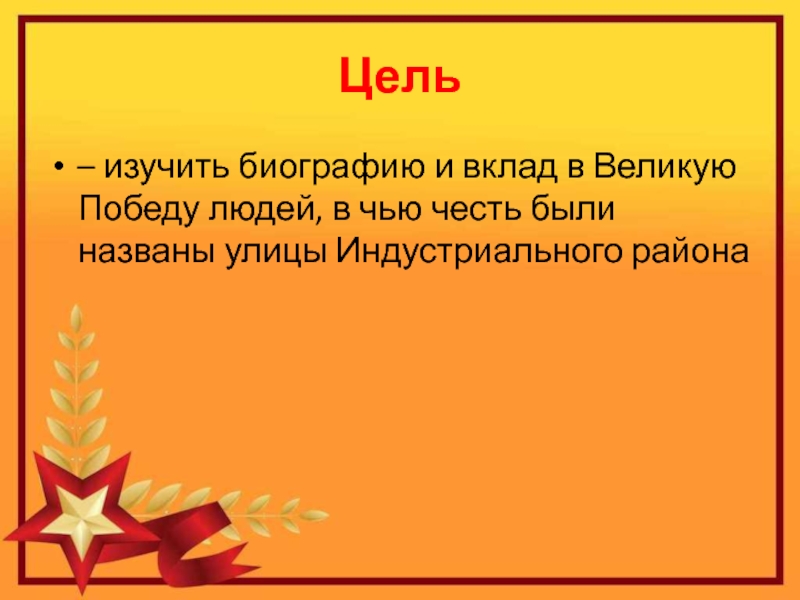 Цель

• – изучить биографию и вклад в Великую Победу людей, в чью честь были названы улицы Индустриального района